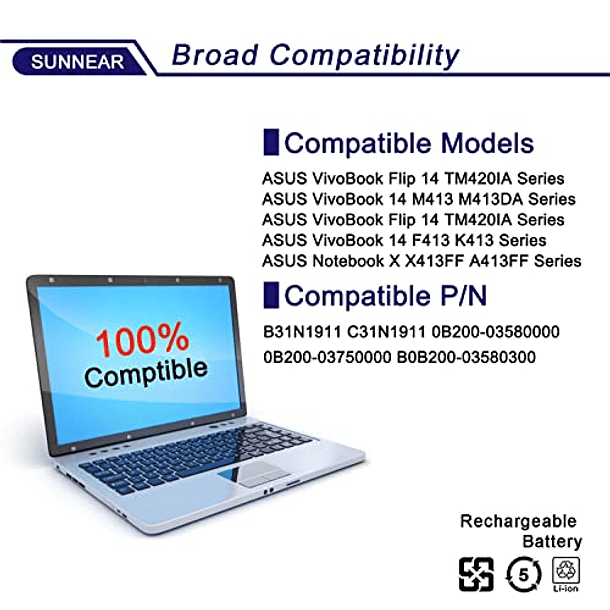 SUNNEAR Broad Compatibility

Compatible Models

ASUS VivoBook Flip 14 TM420IA Series
ASUS VivoBook 14 M413 M413DA Series
ASUS VivoBook Flip 14 TM420IA Series
ASUS VivoBook 14 F413 K413 Series
ASUS Notebook X X413FF A413FF Series

Compatible P/N

B31N1911 C31N1911 0B200-03580000
0B200-03750000 B0B200-03580300

100%
Comptible

Rechargeable
Battery

5

Li-ion